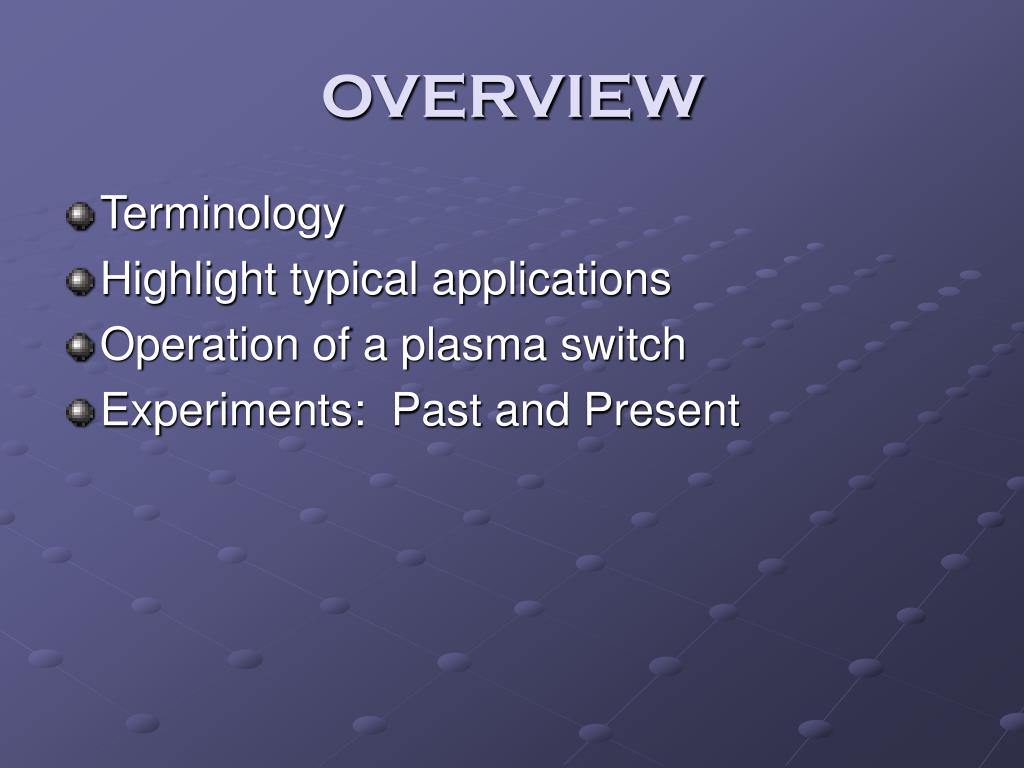 OVERVIEW

Terminology
Highlight typical applications
Operation of a plasma switch
Experiments:  Past and Present